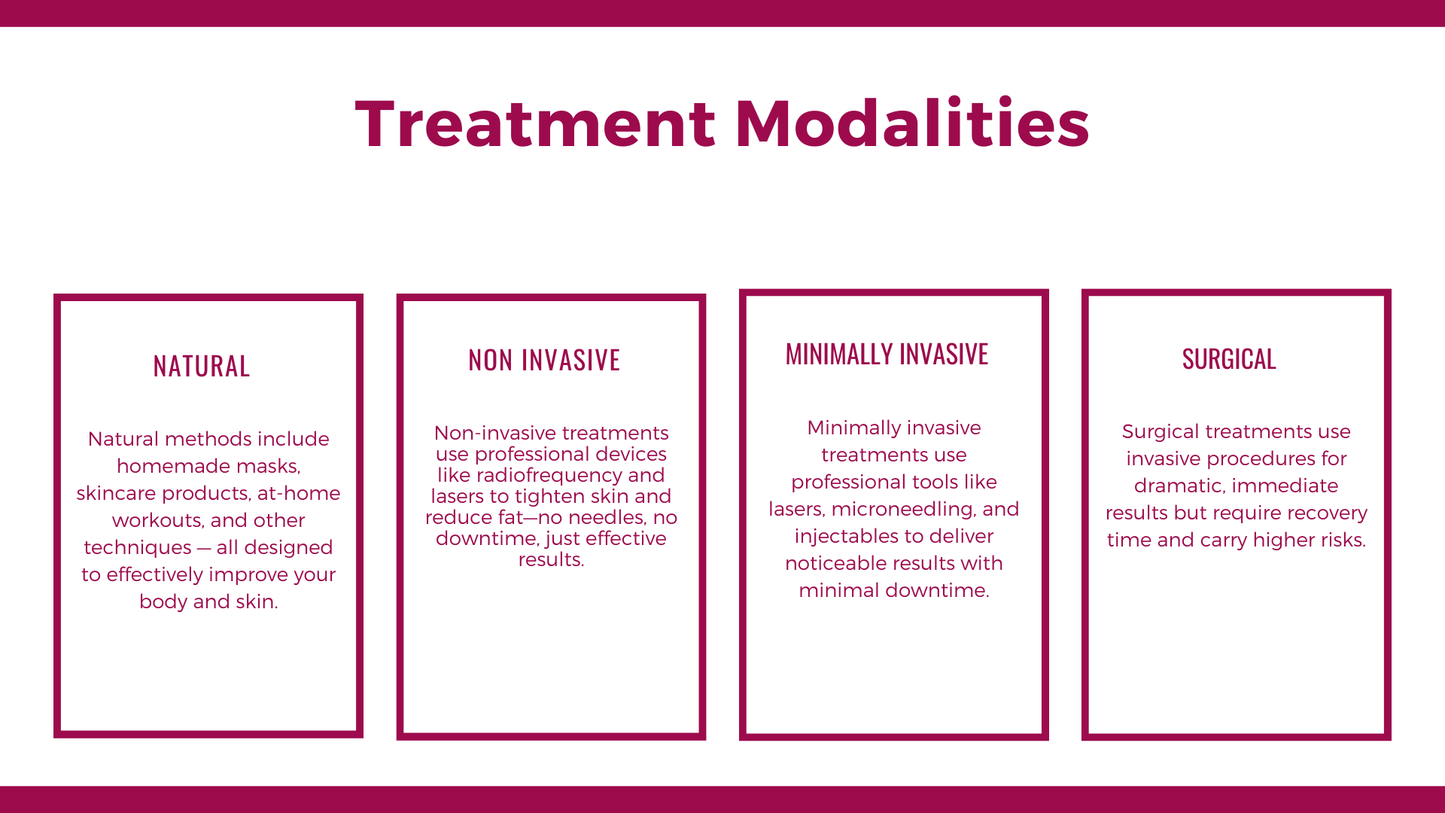 Treatment Modalities

NATURAL

Natural methods include homemade masks, skincare products, at-home workouts, and other techniques — all designed to effectively improve your body and skin.

NON INVASIVE

Non-invasive treatments use professional devices like radiofrequency and lasers to tighten skin and reduce fat—no needles, no downtime, just effective results.

MINIMALLY INVASIVE

Minimally invasive treatments use professional tools like lasers, microneedling, and injectables to deliver noticeable results with minimal downtime.

SURGICAL

Surgical treatments use invasive procedures for dramatic, immediate results but require recovery time and carry higher risks.